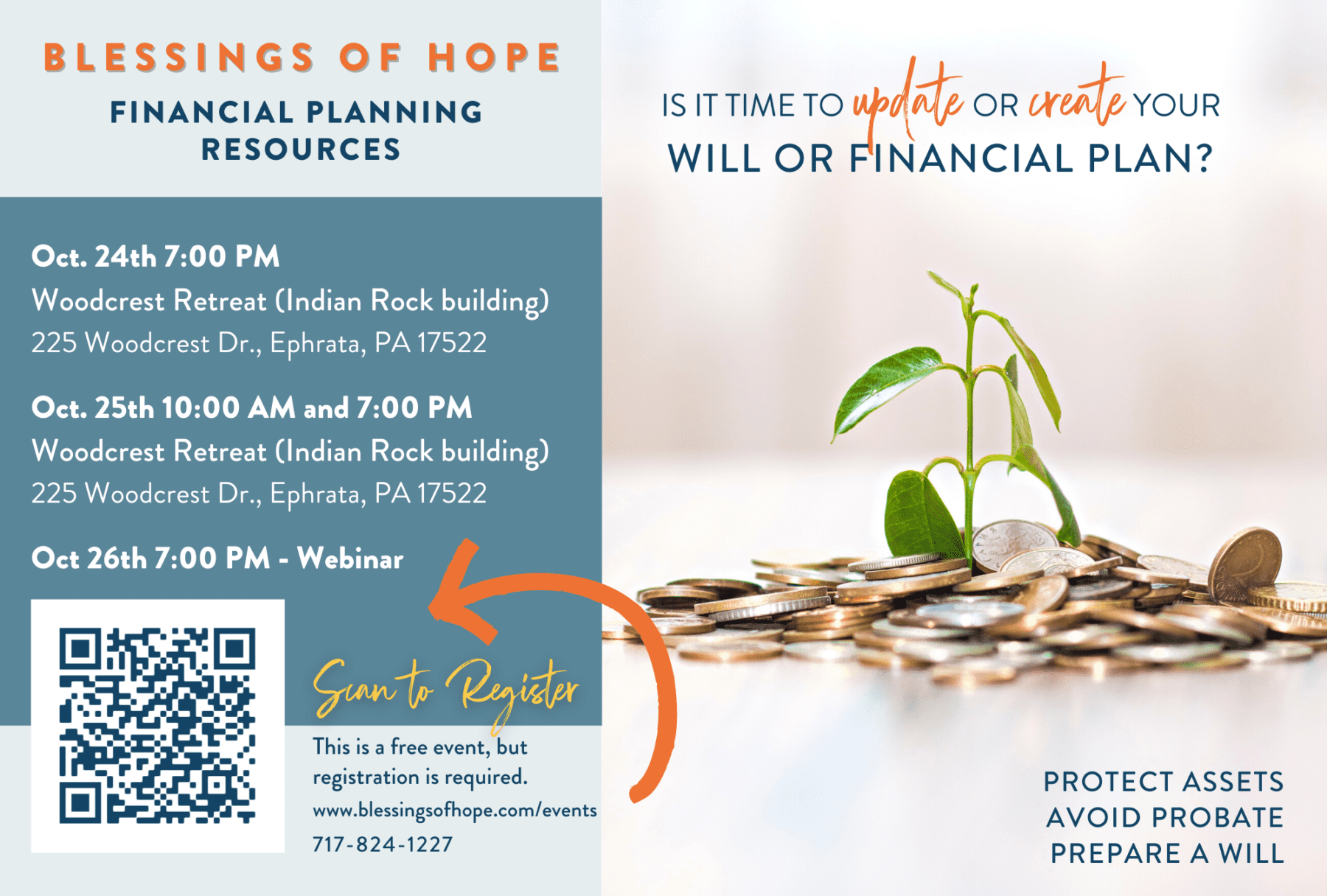 BLESSINGS OF HOPE

FINANCIAL PLANNING RESOURCES

Oct. 24th 7:00 PM
Woodcrest Retreat (Indian Rock building)
225 Woodcrest Dr., Ephrata, PA 17522

Oct. 25th 10:00 AM and 7:00 PM
Woodcrest Retreat (Indian Rock building)
225 Woodcrest Dr., Ephrata, PA 17522

Oct 26th 7:00 PM - Webinar

Scan to Register

This is a free event, but registration is required.
www.blessingsofhope.com/events
717-824-1227

IS IT TIME TO update OR create YOUR WILL OR FINANCIAL PLAN?

PROTECT ASSETS
AVOID PROBATE
PREPARE A WILL